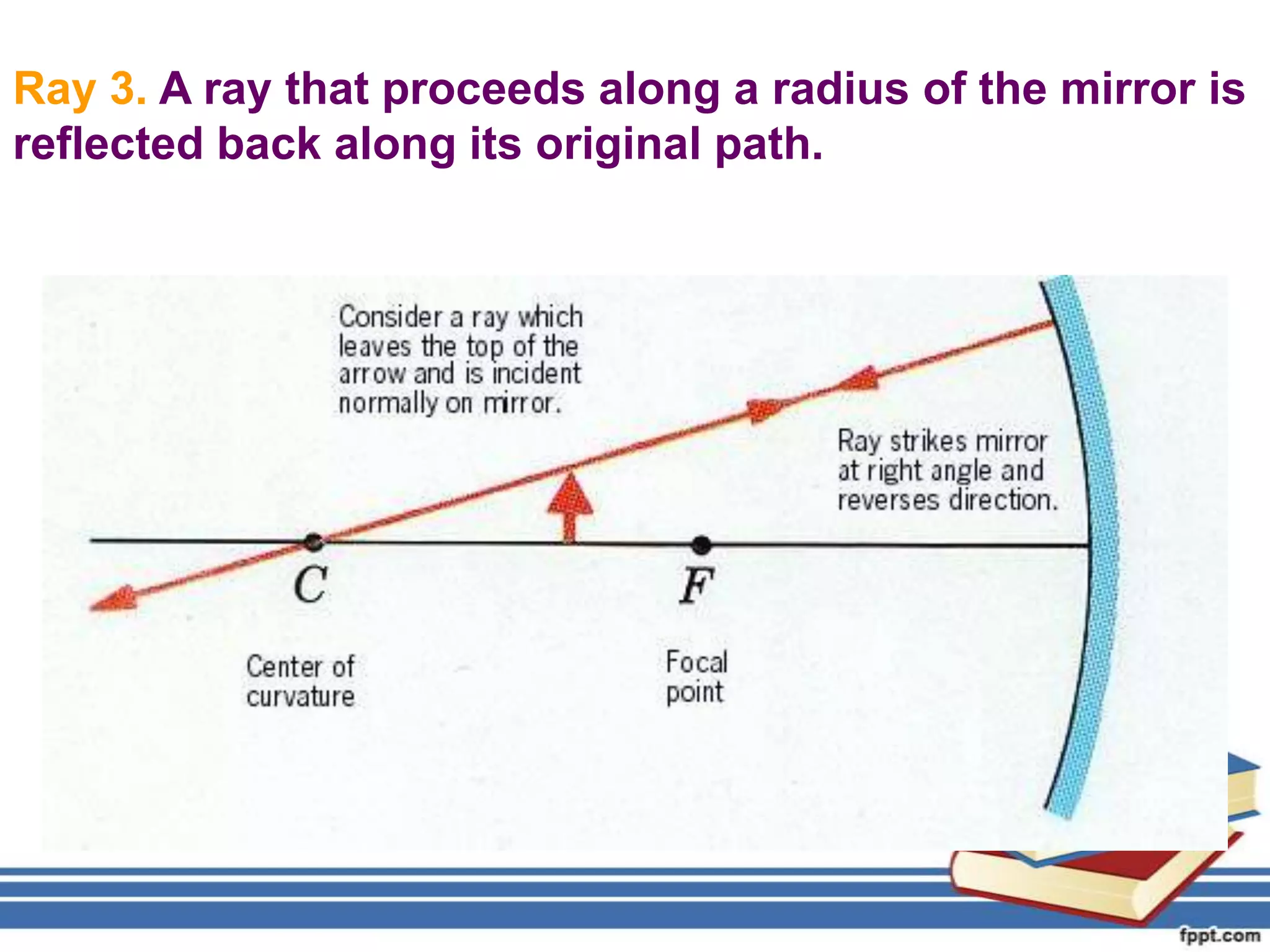 Ray 3. A ray that proceeds along a radius of the mirror is reflected back along its original path.

Consider a ray which leaves the top of the arrow and is incident normally on mirror.

Ray strikes mirror at right angle and reverses direction.

$C$

$F$

Center of curvature

Focal point

fppt.com